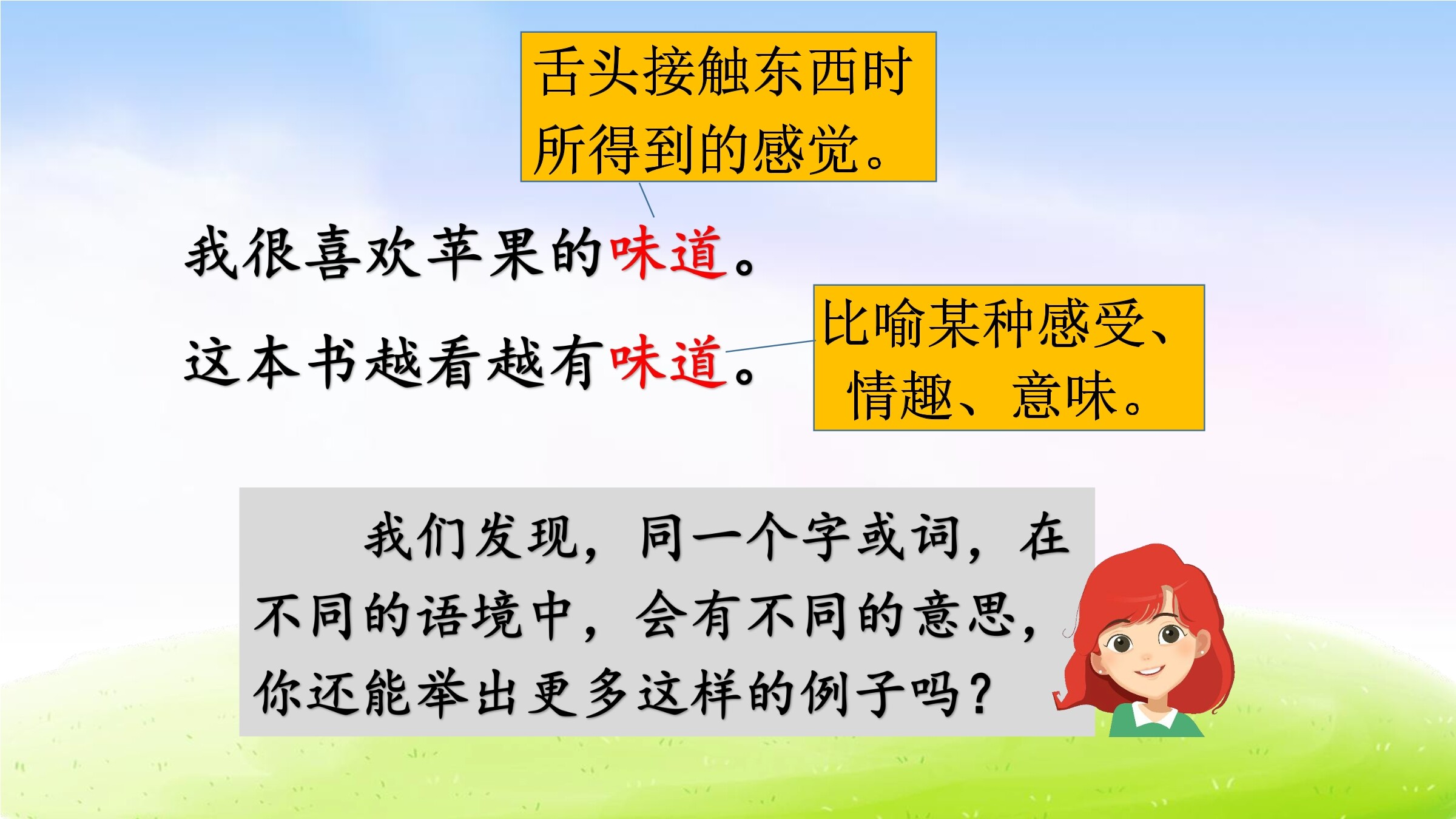 舌头接触东西时所得到的感觉。

我很喜欢苹果的味道。

这本书越看越有味道。

比喻某种感受、情趣、意味。

我们发现，同一个字或词，在不同的语境中，会有不同的意思，你还能举出更多这样的例子吗？